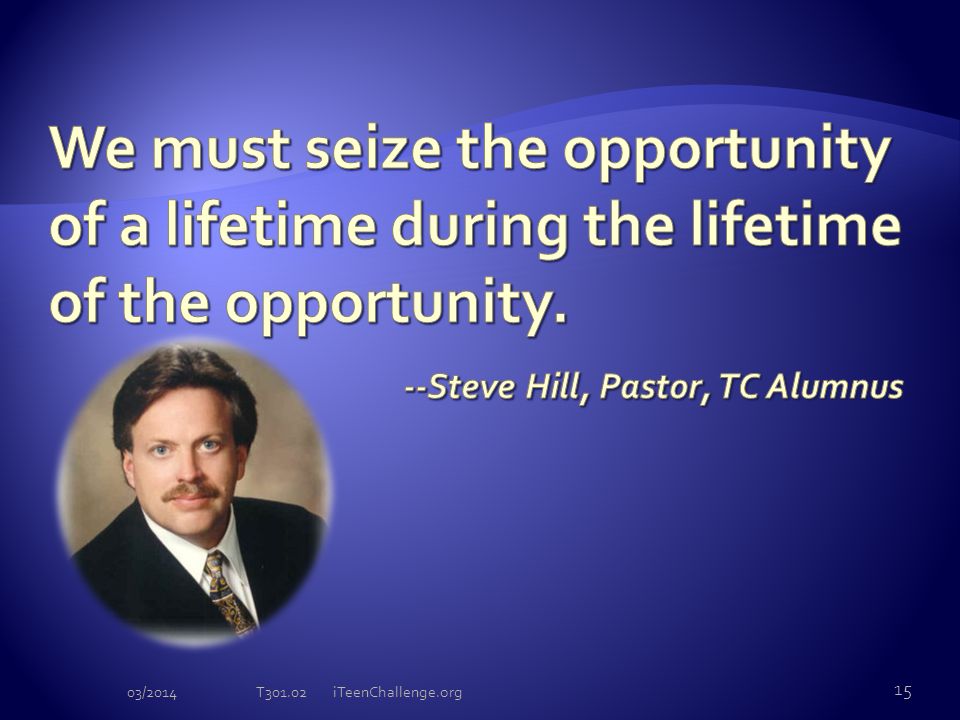 We must seize the opportunity of a lifetime during the lifetime of the opportunity.

--Steve Hill, Pastor, TC Alumnus

03/2014 T301.02 iTeenChallenge.org 15